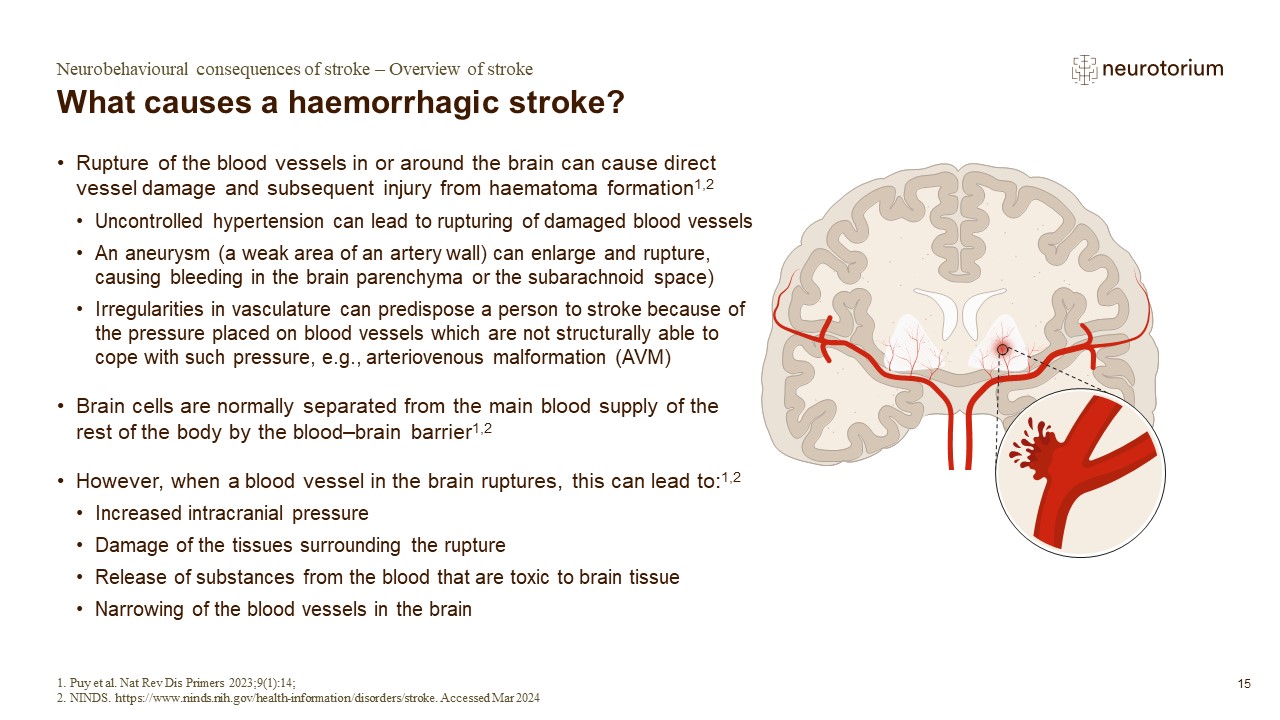 Neurobehavioural consequences of stroke – Overview of stroke

neurotorium

What causes a haemorrhagic stroke?

• Rupture of the blood vessels in or around the brain can cause direct vessel damage and subsequent injury from haematoma formation$^{1,2}$

• Uncontrolled hypertension can lead to rupturing of damaged blood vessels

• An aneurysm (a weak area of an artery wall) can enlarge and rupture, causing bleeding in the brain parenchyma or the subarachnoid space)

• Irregularities in vasculature can predispose a person to stroke because of the pressure placed on blood vessels which are not structurally able to cope with such pressure, e.g., arteriovenous malformation (AVM)

• Brain cells are normally separated from the main blood supply of the rest of the body by the blood–brain barrier$^{1,2}$

• However, when a blood vessel in the brain ruptures, this can lead to:$^{1,2}$

• Increased intracranial pressure

• Damage of the tissues surrounding the rupture

• Release of substances from the blood that are toxic to brain tissue

• Narrowing of the blood vessels in the brain

1. Puy et al. Nat Rev Dis Primers 2023;9(1):14;
2. NINDS. https://www.ninds.nih.gov/health-information/disorders/stroke. Accessed Mar 2024

15